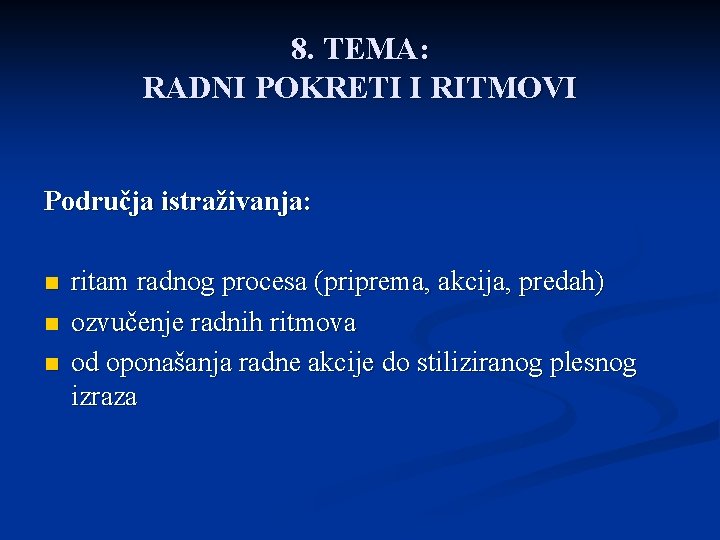 8. TEMA:
RADNI POKRETI I RITMOVI

Područja istraživanja:

- ritam radnog procesa (priprema, akcija, predah)
- ozvučenje radnih ritmova
- od oponašanja radne akcije do stiliziranog plesnog izraza